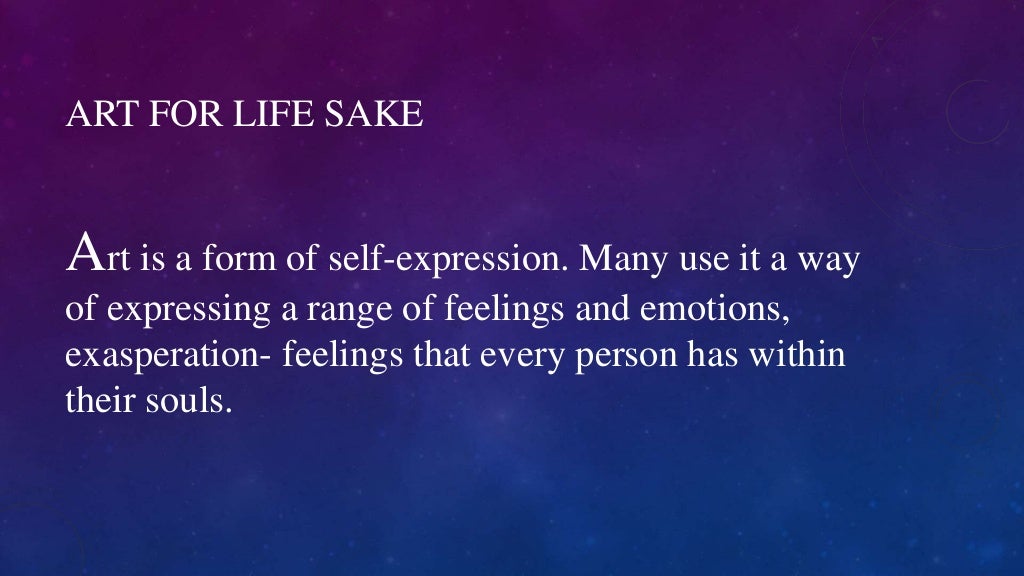 ART FOR LIFE SAKE

Art is a form of self-expression. Many use it a way of expressing a range of feelings and emotions, exasperation- feelings that every person has within their souls.